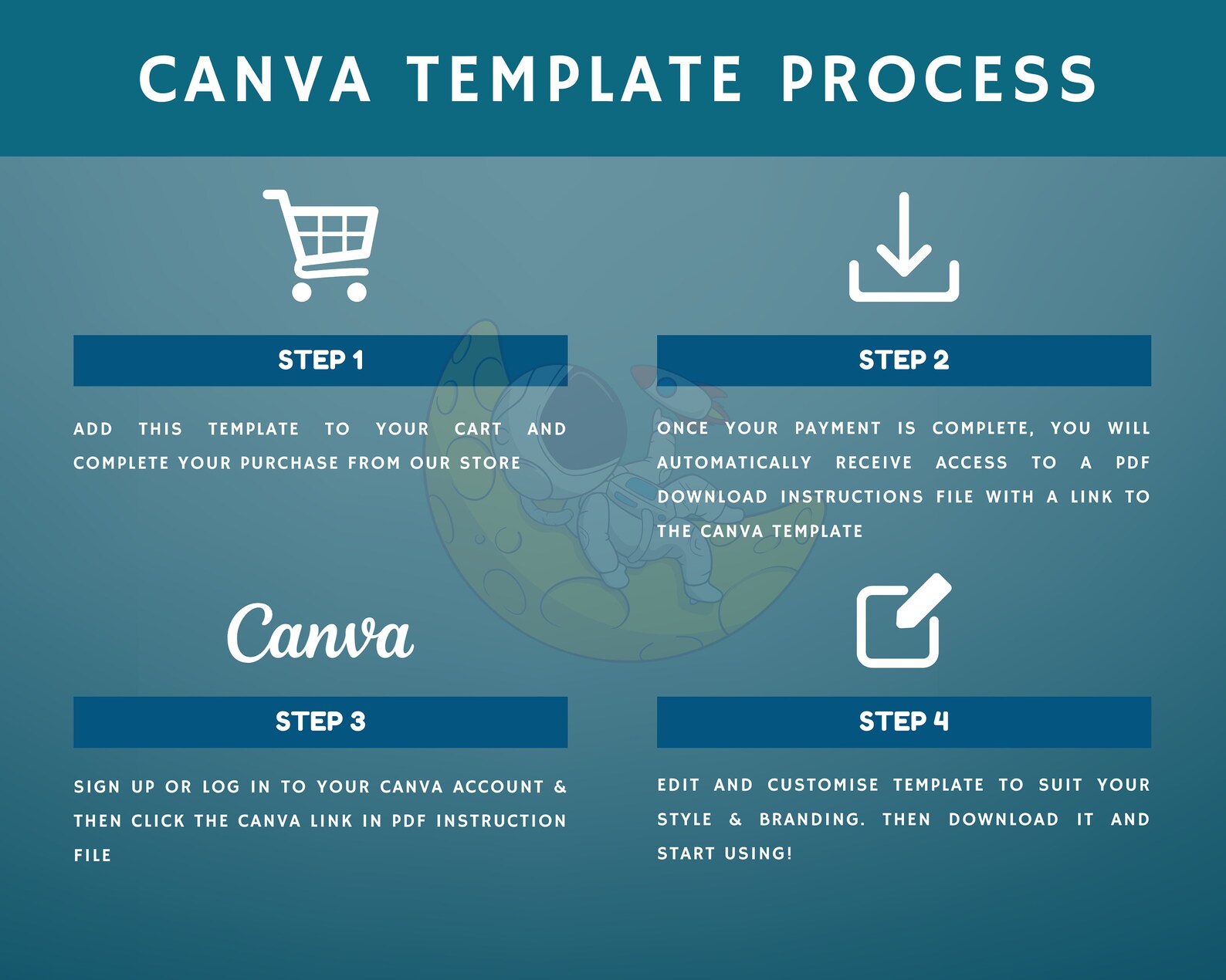 CANVA TEMPLATE PROCESS

STEP 1

ADD THIS TEMPLATE TO YOUR CART AND COMPLETE YOUR PURCHASE FROM OUR STORE

STEP 2

ONCE YOUR PAYMENT IS COMPLETE, YOU WILL AUTOMATICALLY RECEIVE ACCESS TO A PDF DOWNLOAD INSTRUCTIONS FILE WITH A LINK TO THE CANVA TEMPLATE

Canva

STEP 3

SIGN UP OR LOG IN TO YOUR CANVA ACCOUNT & THEN CLICK THE CANVA LINK IN PDF INSTRUCTION FILE

STEP 4

EDIT AND CUSTOMISE TEMPLATE TO SUIT YOUR STYLE & BRANDING. THEN DOWNLOAD IT AND START USING!